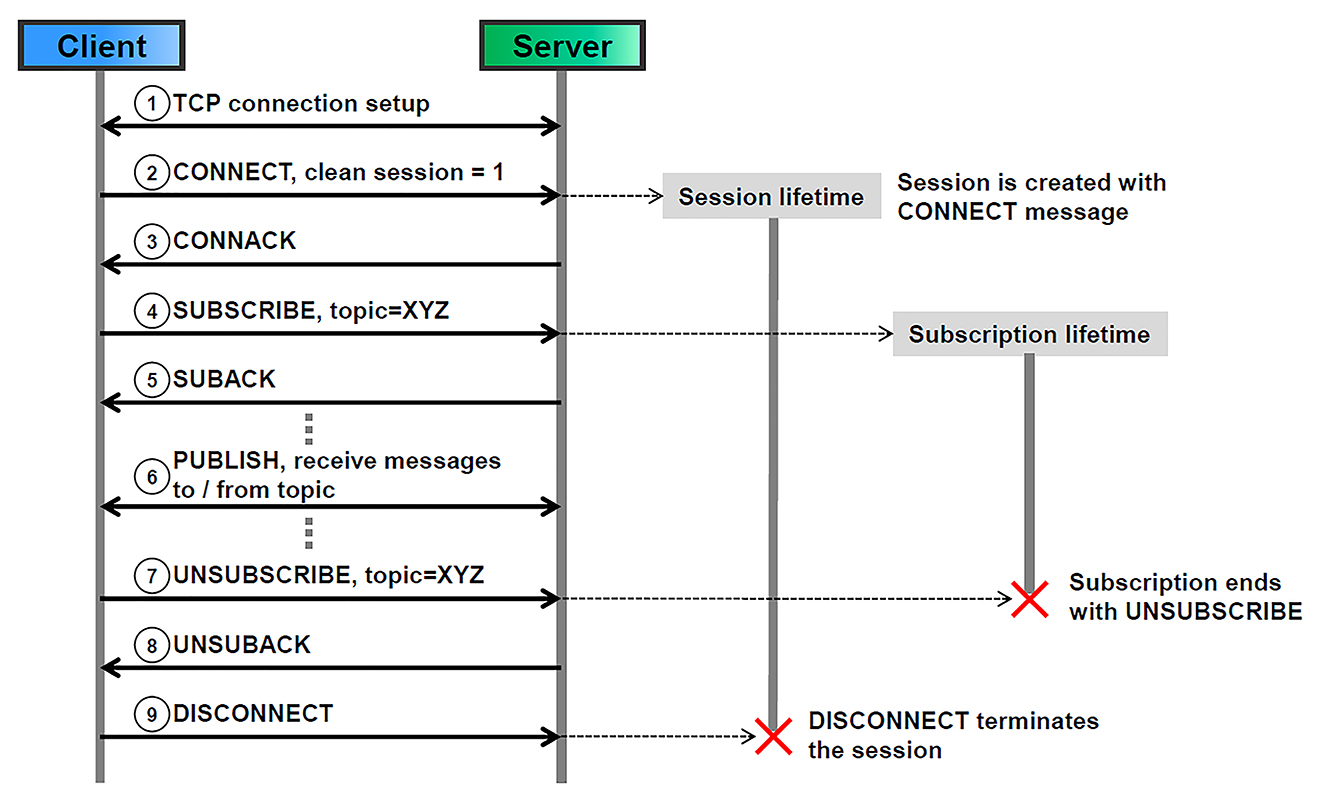 Client

Server

1 TCP connection setup

2 CONNECT, clean session = 1

Session lifetime

Session is created with CONNECT message

3 CONNACK

4 SUBSCRIBE, topic=XYZ

Subscription lifetime

5 SUBACK

6 PUBLISH, receive messages to / from topic

7 UNSUBSCRIBE, topic=XYZ

Subscription ends with UNSUBSCRIBE

8 UNSUBACK

9 DISCONNECT

DISCONNECT terminates the session